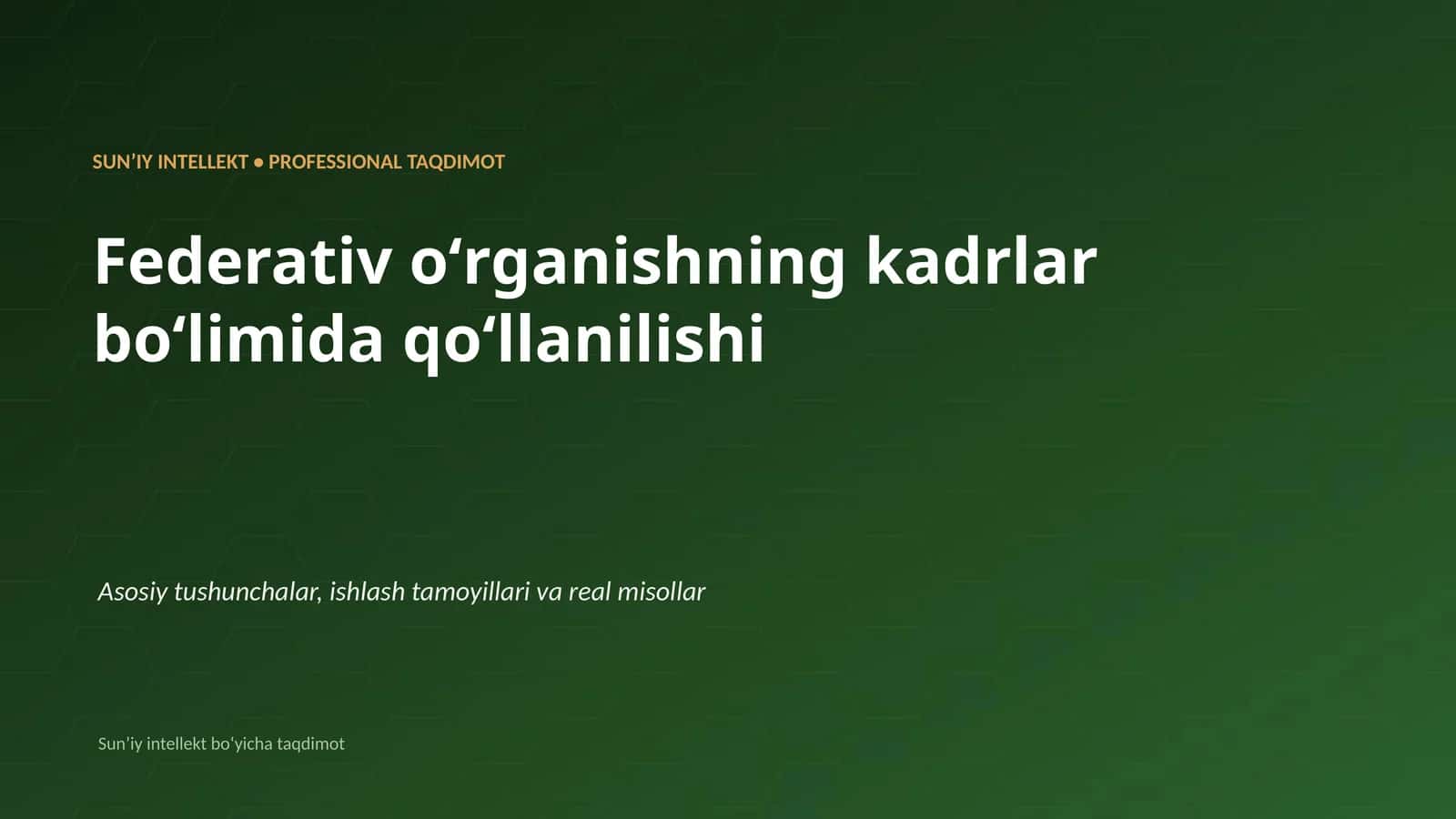 SUN’IY INTELLEKT • PROFESSIONAL TAQDIMOT

Federativ o‘rganishning kadrlar bo‘limida qo‘llanilishi

Asosiy tushunchalar, ishlash tamoyillari va real misollar

Sun’iy intellekt bo‘yicha taqdimot